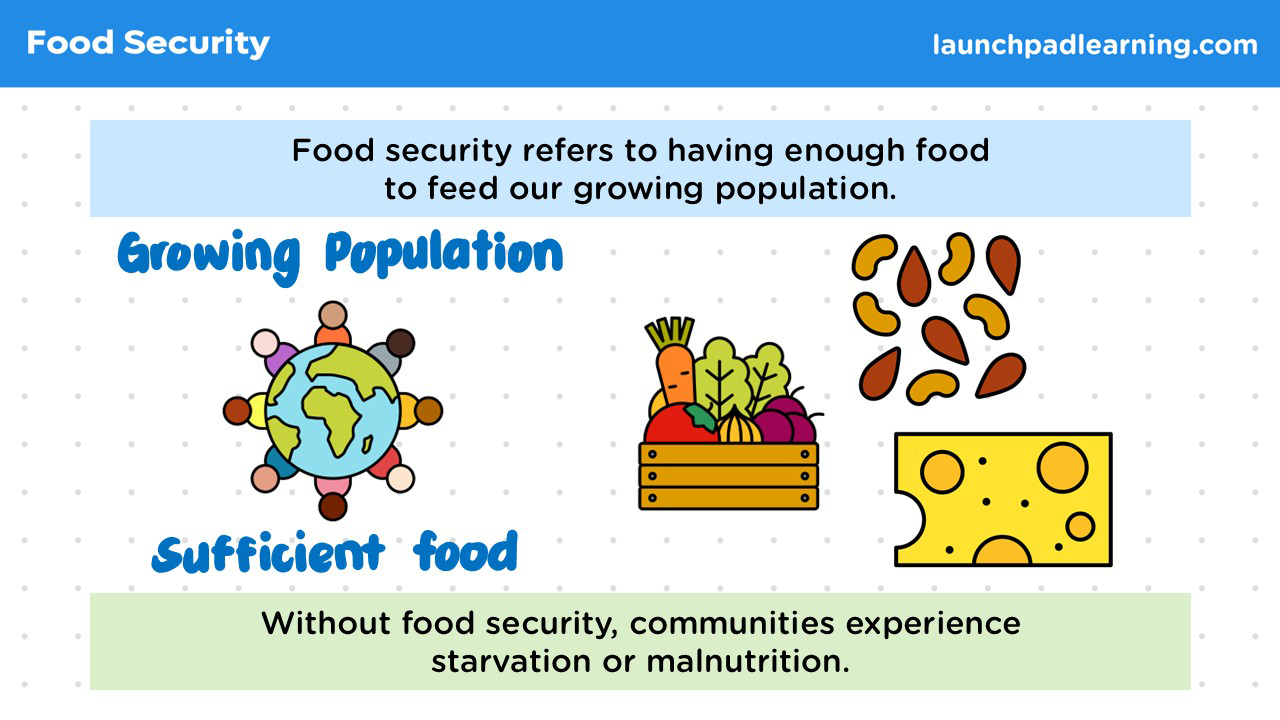 Food Security

launchpadlearning.com

Food security refers to having enough food to feed our growing population.

Growing Population

Sufficient food

Without food security, communities experience starvation or malnutrition.